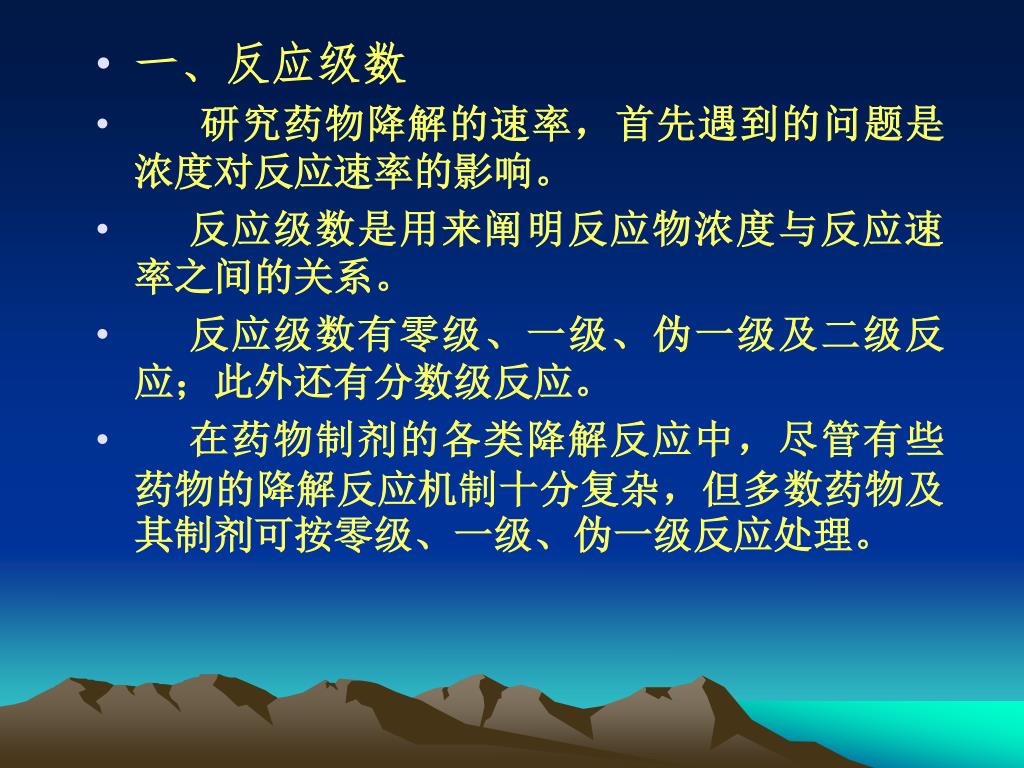 • 一、反应级数

• 研究药物降解的速率，首先遇到的问题是浓度对反应速率的影响。

• 反应级数是用来阐明反应物浓度与反应速率之间的关系。

• 反应级数有零级、一级、伪一级及二级反应；此外还有分数级反应。

• 在药物制剂的各类降解反应中，尽管有些药物的降解反应机制十分复杂，但多数药物及其制剂可按零级、一级、伪一级反应处理。